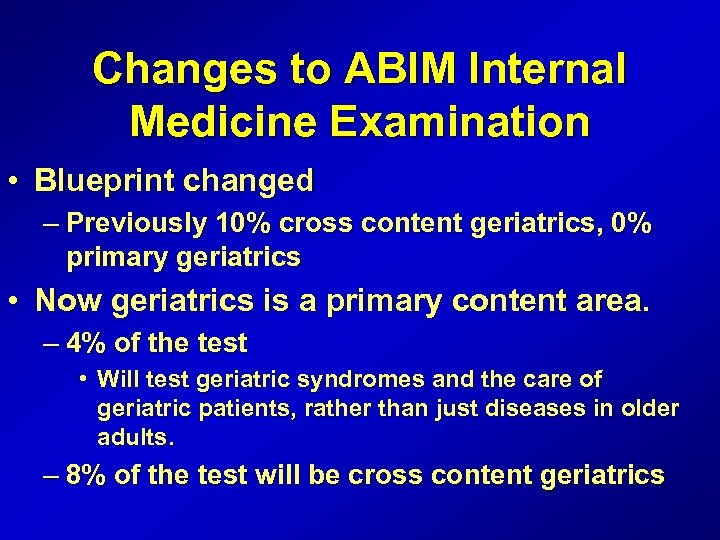 Changes to ABIM Internal Medicine Examination

• Blueprint changed
– Previously 10% cross content geriatrics, 0% primary geriatrics

• Now geriatrics is a primary content area.
– 4% of the test
• Will test geriatric syndromes and the care of geriatric patients, rather than just diseases in older adults.
– 8% of the test will be cross content geriatrics